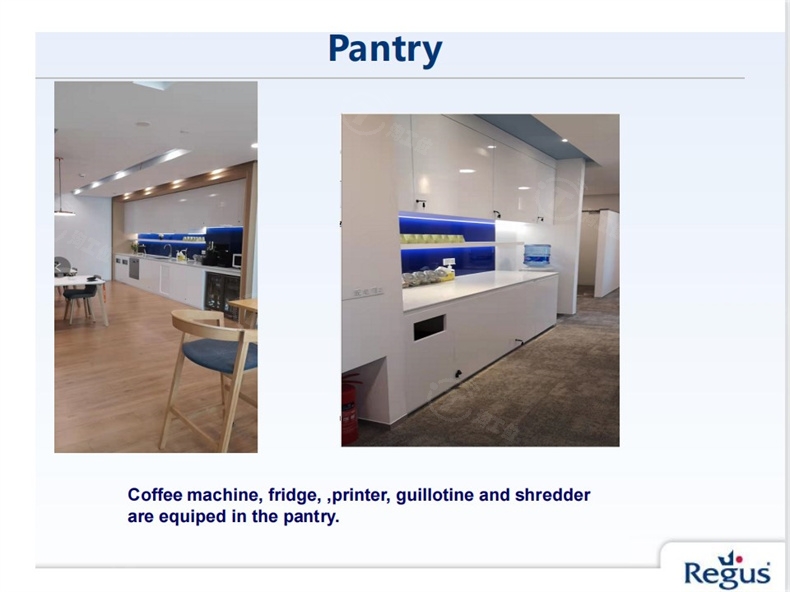 Pantry

Coffee machine, fridge, ,printer, guillotine and shredder are equiped in the pantry.

Regus